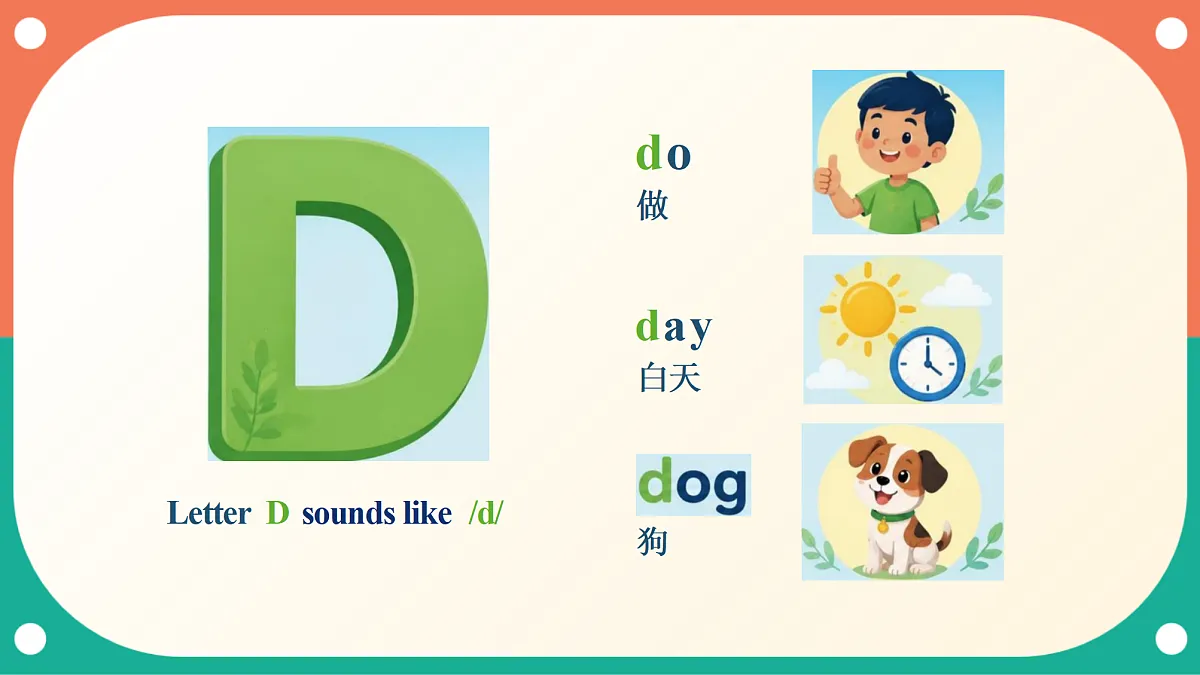 D

Letter D sounds like /d/

do
做

day
白天

dog
狗